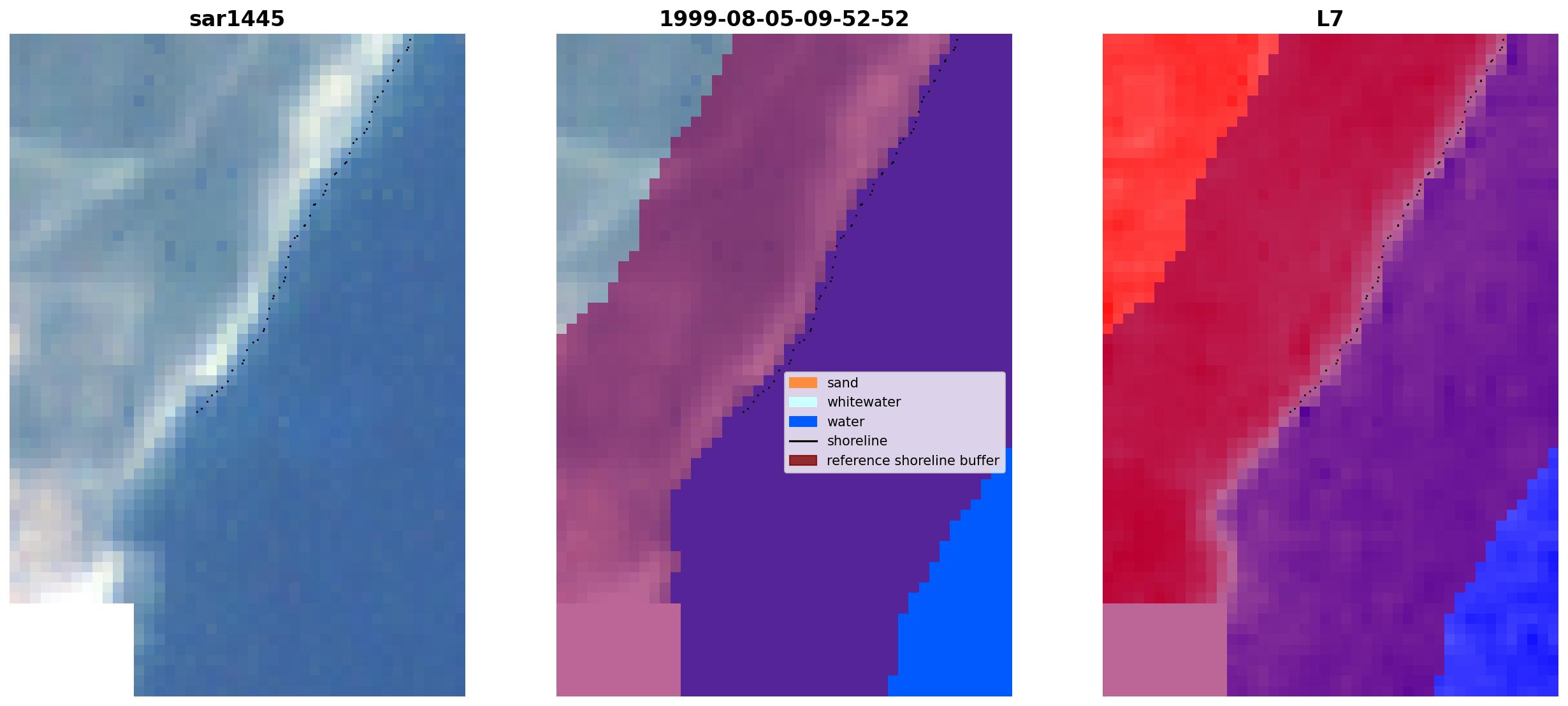 sar1445

1999-08-05-09-52-52

sand
whitewater
water
shoreline
reference shoreline buffer

L7